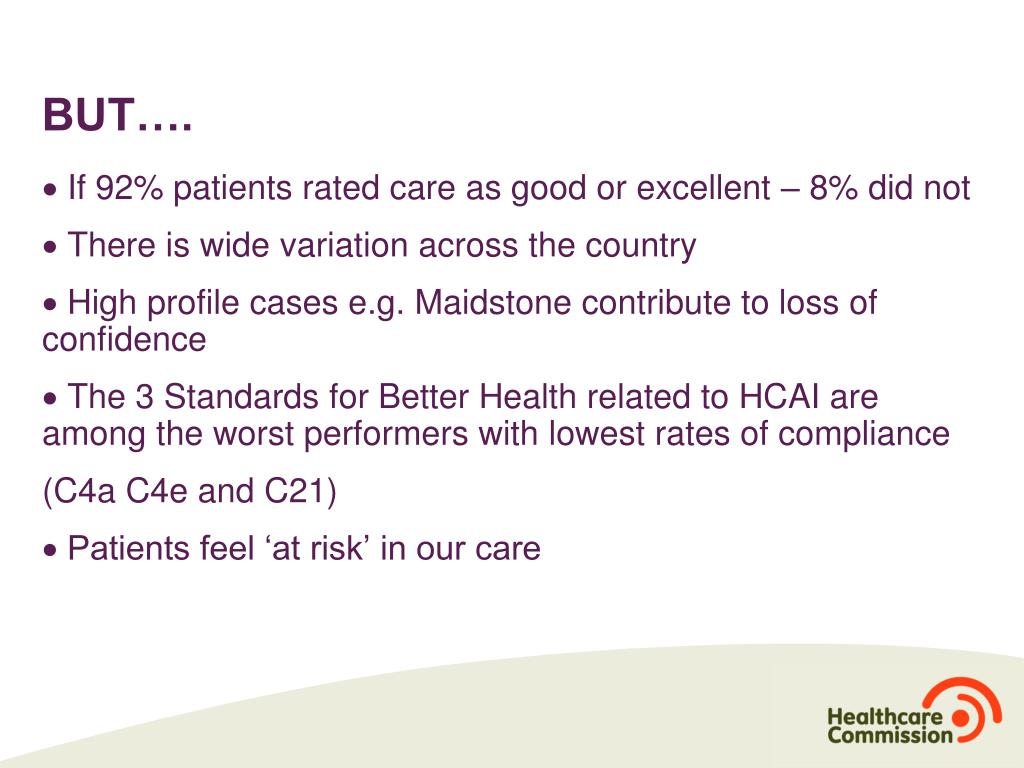 BUT….

• If 92% patients rated care as good or excellent – 8% did not

• There is wide variation across the country

• High profile cases e.g. Maidstone contribute to loss of confidence

• The 3 Standards for Better Health related to HCAI are among the worst performers with lowest rates of compliance

(C4a C4e and C21)

• Patients feel ‘at risk’ in our care

Healthcare Commission